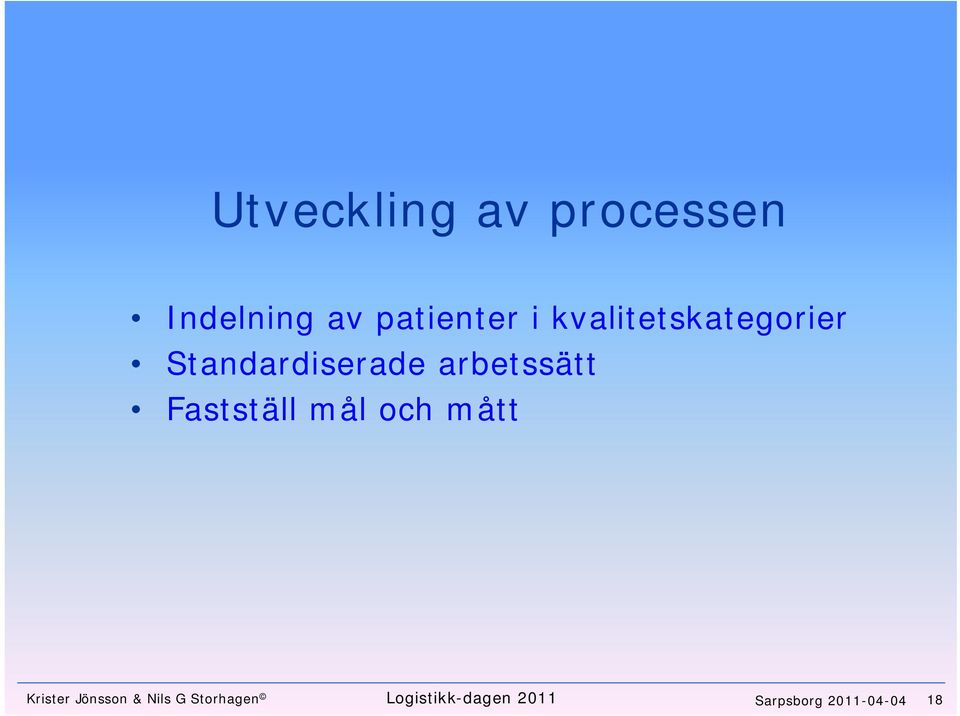 Utveckling av processen

• Indelning av patienter i kvalitetskategorier
• Standardiserade arbetssätt
• Fastställ mål och mått

Krister Jönsson & Nils G Storhagen©

Logistikk-dagen 2011

Sarpsborg 2011-04-04

18